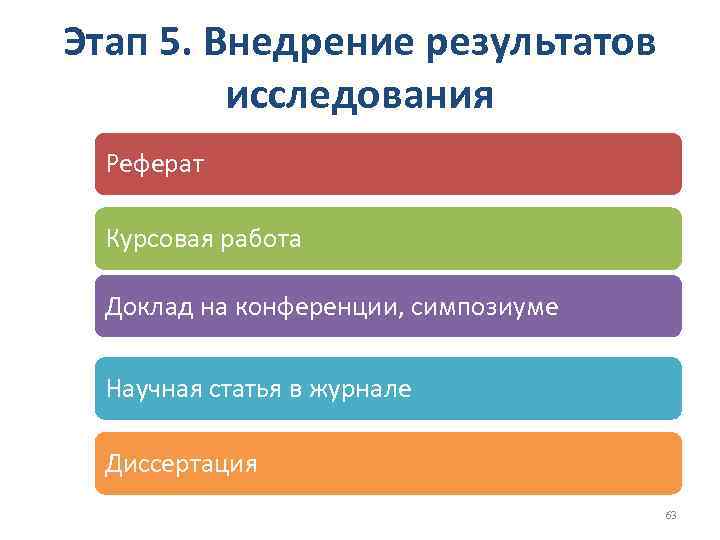 Этап 5. Внедрение результатов исследования

Реферат

Курсовая работа

Доклад на конференции, симпозиуме

Научная статья в журнале

Диссертация

63